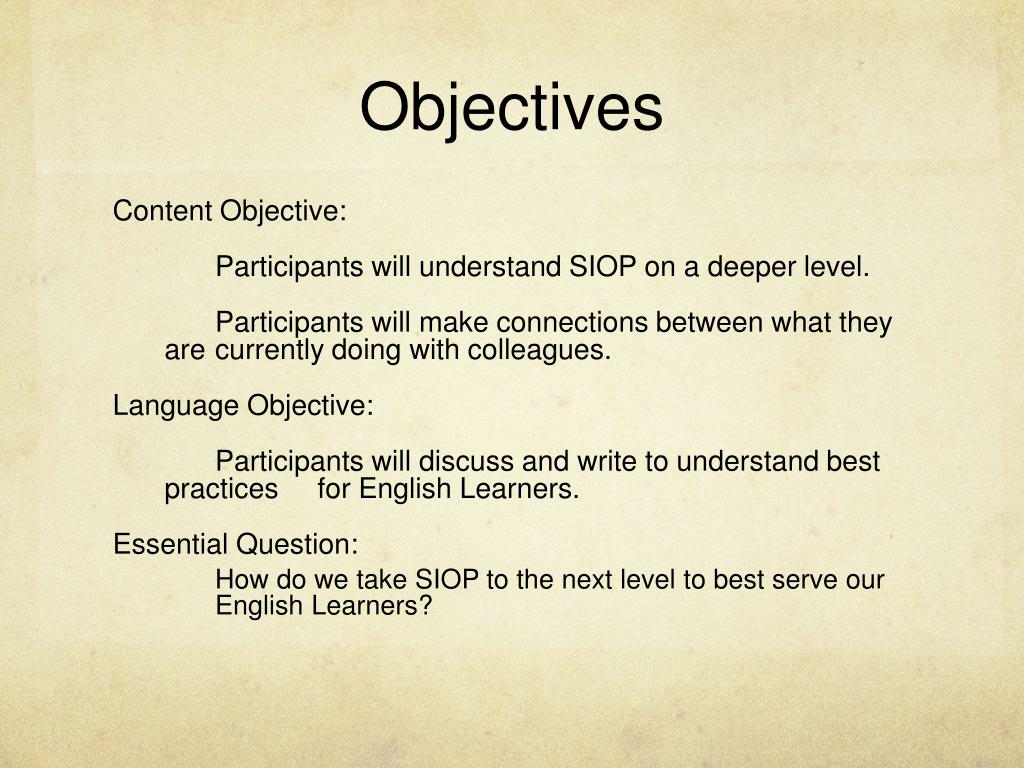 Objectives

Content Objective:

Participants will understand SIOP on a deeper level.

Participants will make connections between what they are currently doing with colleagues.

Language Objective:

Participants will discuss and write to understand best practices for English Learners.

Essential Question:

How do we take SIOP to the next level to best serve our English Learners?